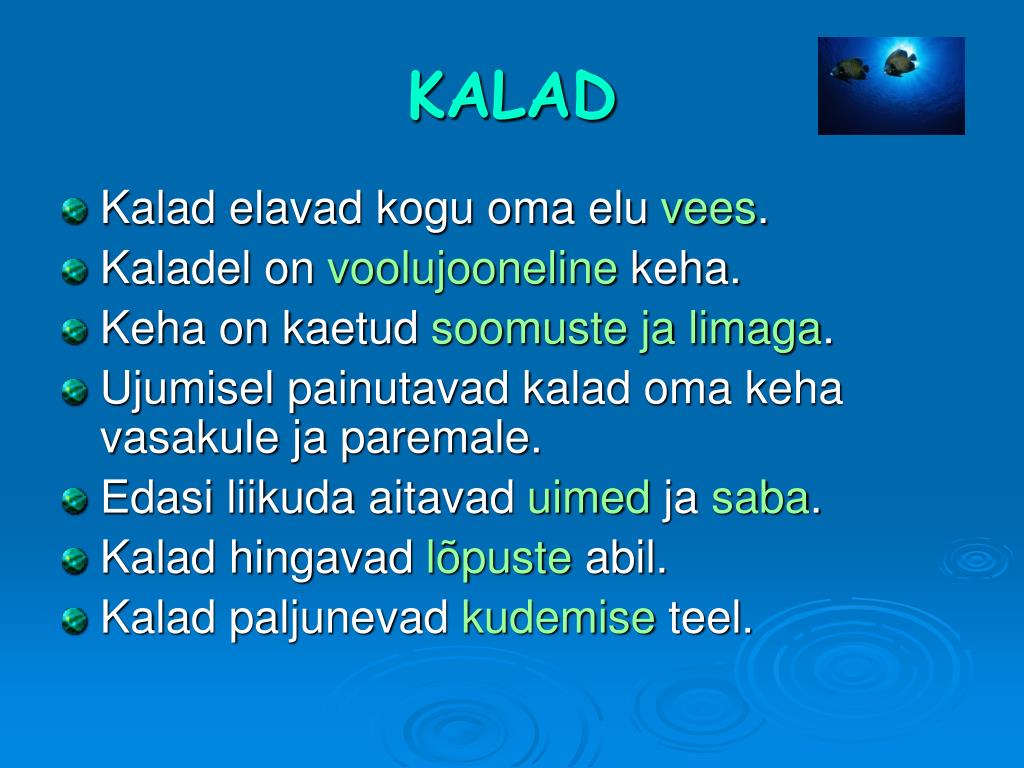 KALAD

Kalad elavad kogu oma elu vees.
Kaladel on voolujooneline keha.
Keha on kaetud soomuste ja limaga.
Ujumisel painutavad kalad oma keha vasakule ja paremale.
Edasi liikuda aitavad uimed ja saba.
Kalad hingavad lõpuste abil.
Kalad paljunevad kudemise teel.